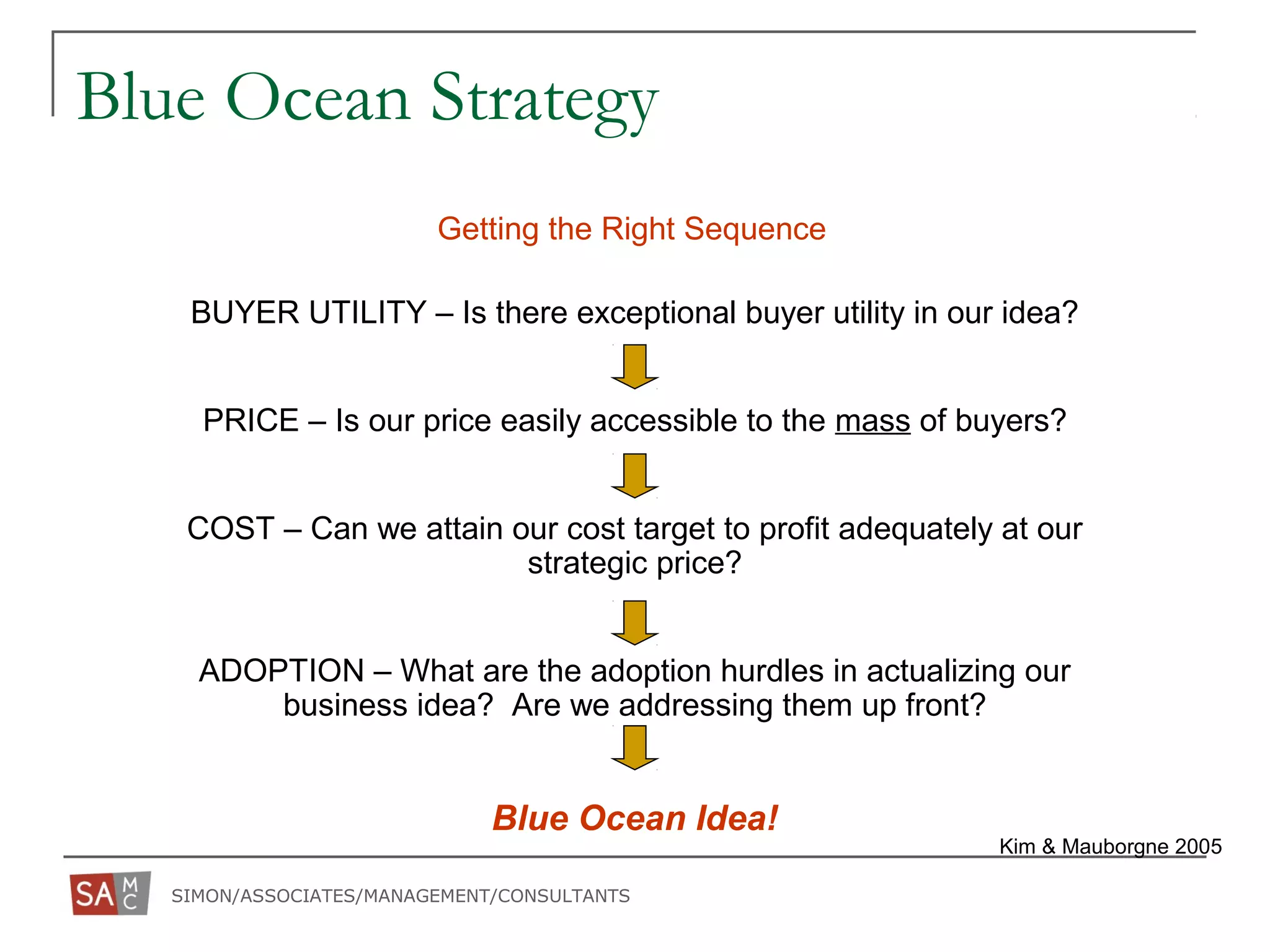 Blue Ocean Strategy

Getting the Right Sequence

BUYER UTILITY – Is there exceptional buyer utility in our idea?

PRICE – Is our price easily accessible to the mass of buyers?

COST – Can we attain our cost target to profit adequately at our strategic price?

ADOPTION – What are the adoption hurdles in actualizing our business idea? Are we addressing them up front?

Blue Ocean Idea!

Kim & Mauborgne 2005

SA M C

SIMON/ASSOCIATES/MANAGEMENT/CONSULTANTS